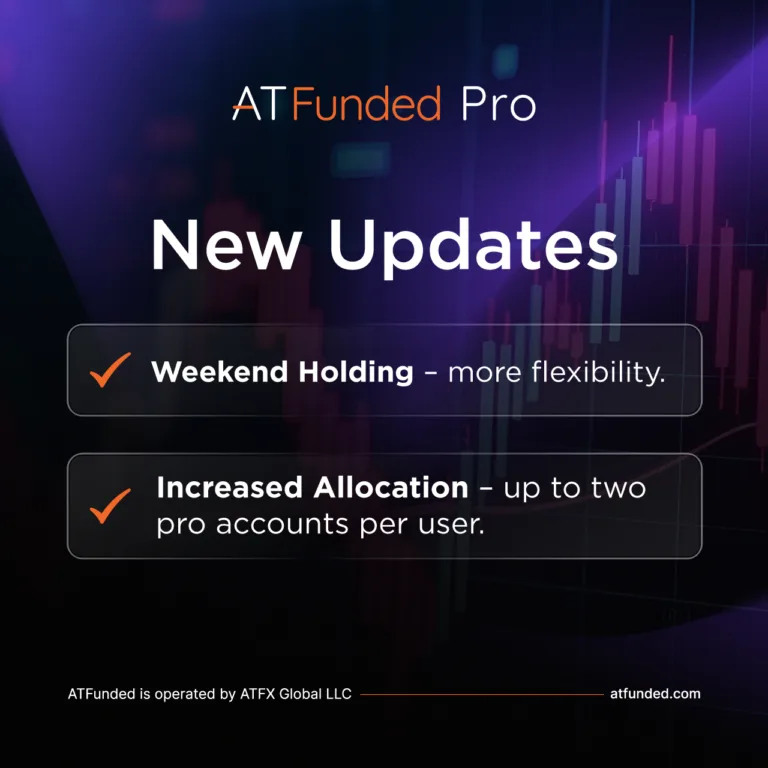 ATFunded Pro

New Updates

Weekend Holding – more flexibility.

Increased Allocation – up to two pro accounts per user.

ATFunded is operated by ATFX Global LLC

atfunded.com